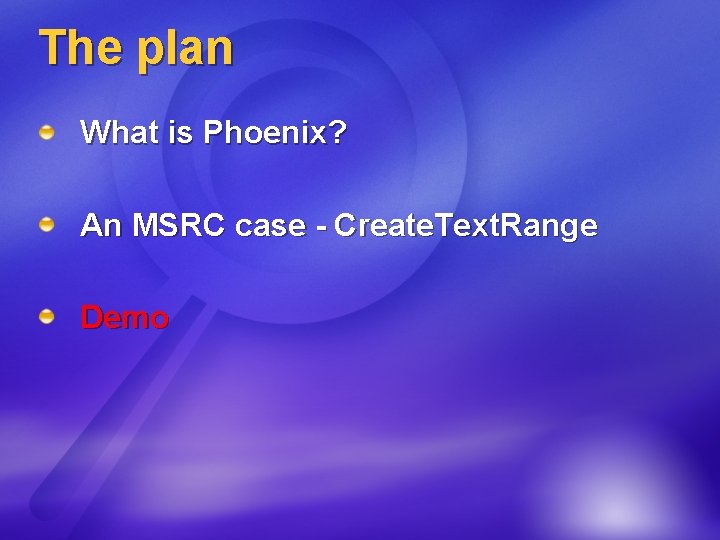 The plan

What is Phoenix?

An MSRC case - CreateTextRange

Demo